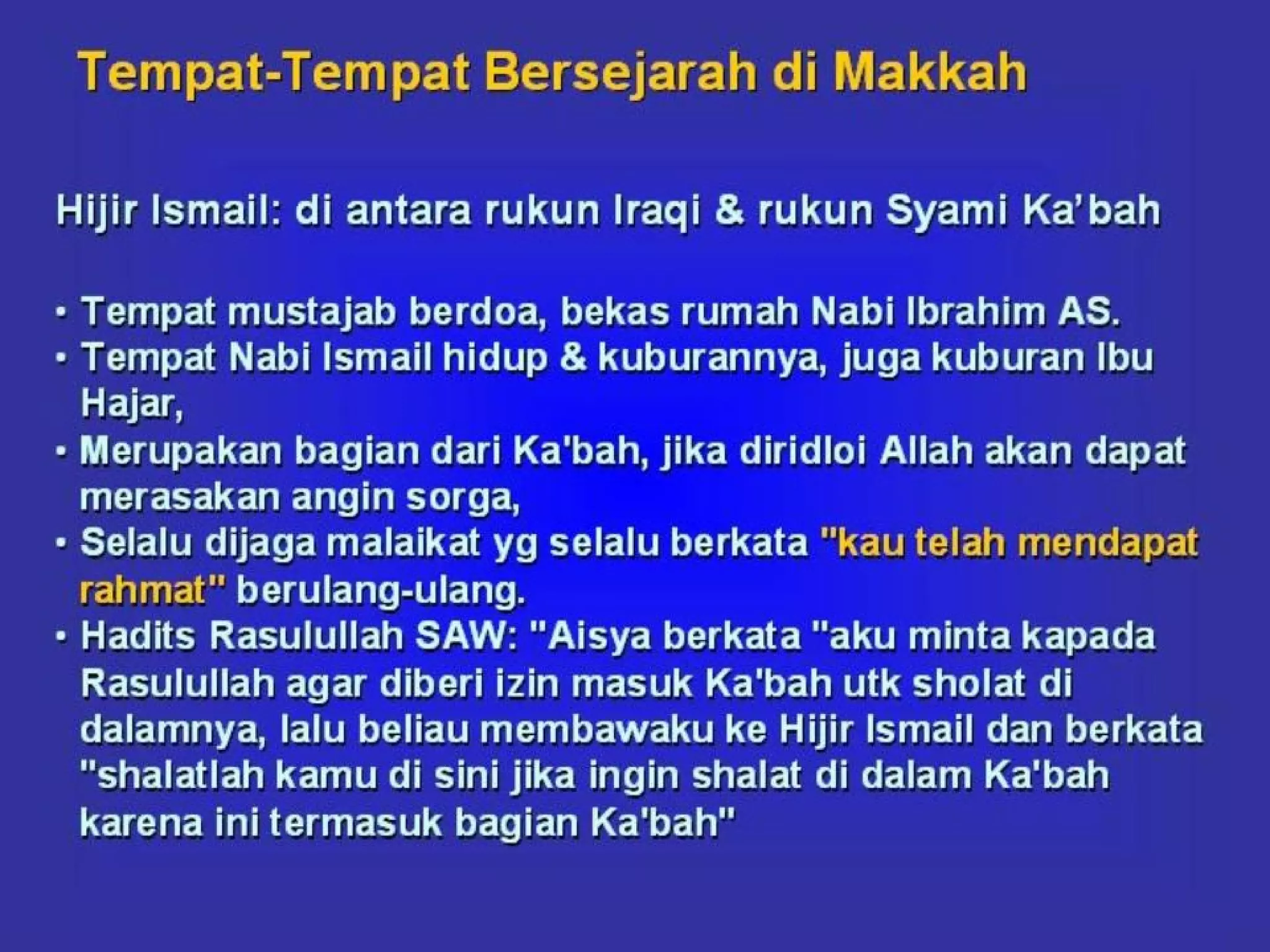 Tempat-Tempat Bersejarah di Makkah

Hijir Ismail: di antara rukun Iraqi & rukun Syami Ka'bah

• Tempat mustajab berdoa, bekas rumah Nabi Ibrahim AS.
• Tempat Nabi Ismail hidup & kuburannya, juga kuburan Ibu Hajar,
• Merupakan bagian dari Ka'bah, jika diridloi Allah akan dapat merasakan angin sorga,
• Selalu dijaga malaikat yg selalu berkata "kau telah mendapat rahmat" berulang-ulang.
• Hadits Rasulullah SAW: "Aisya berkata "aku minta kapada Rasulullah agar diberi izin masuk Ka'bah utk sholat di dalamnya, lalu beliau membawaku ke Hijir Ismail dan berkata "shalatlah kamu di sini jika ingin shalat di dalam Ka'bah karena ini termasuk bagian Ka'bah"